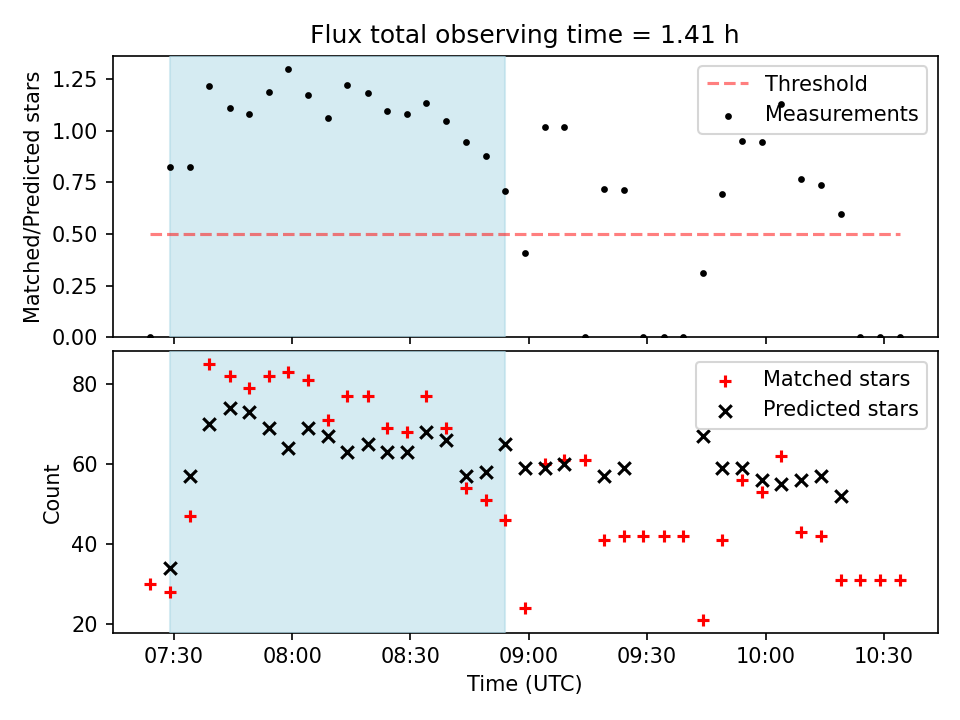 Flux total observing time = 1.41 h

Matched/Predicted stars

1.25
1.00
0.75
0.50
0.25
0.00

Threshold
Measurements

Count

80
60
40
20

Matched stars
Predicted stars

07:30
08:00
08:30
09:00
09:30
10:00
10:30

Time (UTC)